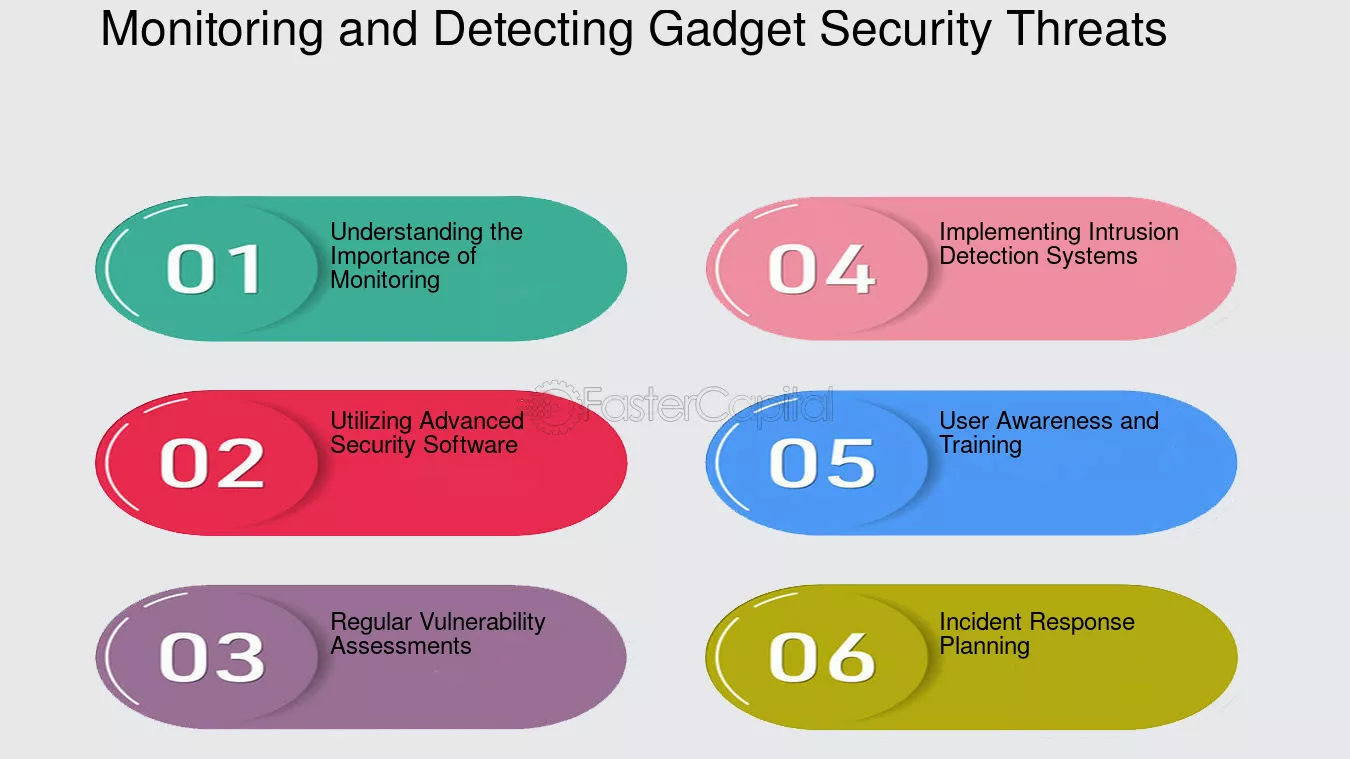 Monitoring and Detecting Gadget Security Threats

01
Understanding the Importance of Monitoring

02
Utilizing Advanced Security Software

03
Regular Vulnerability Assessments

04
Implementing Intrusion Detection Systems

05
User Awareness and Training

06
Incident Response Planning

FasterCapital